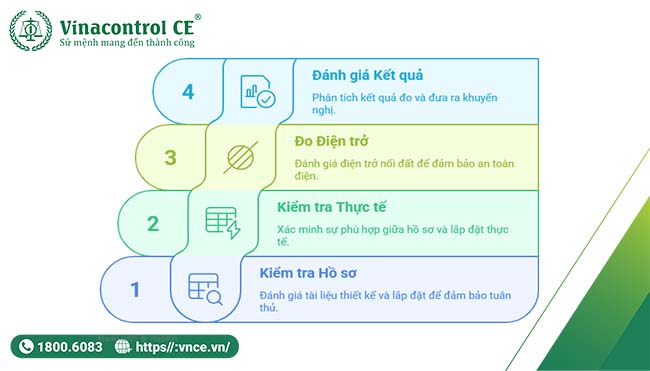 Vinacontrol CE®
Sứ mệnh mang đến thành công

4
Đánh giá Kết quả
Phân tích kết quả đo và đưa ra khuyến nghị.

3
Đo Điện trở
Đánh giá điện trở nối đất để đảm bảo an toàn điện.

2
Kiểm tra Thực tế
Xác minh sự phù hợp giữa hồ sơ và lắp đặt thực tế.

1
Kiểm tra Hồ sơ
Đánh giá tài liệu thiết kế và lắp đặt để đảm bảo tuân thủ.

1800.6083
https//:vnce.vn/